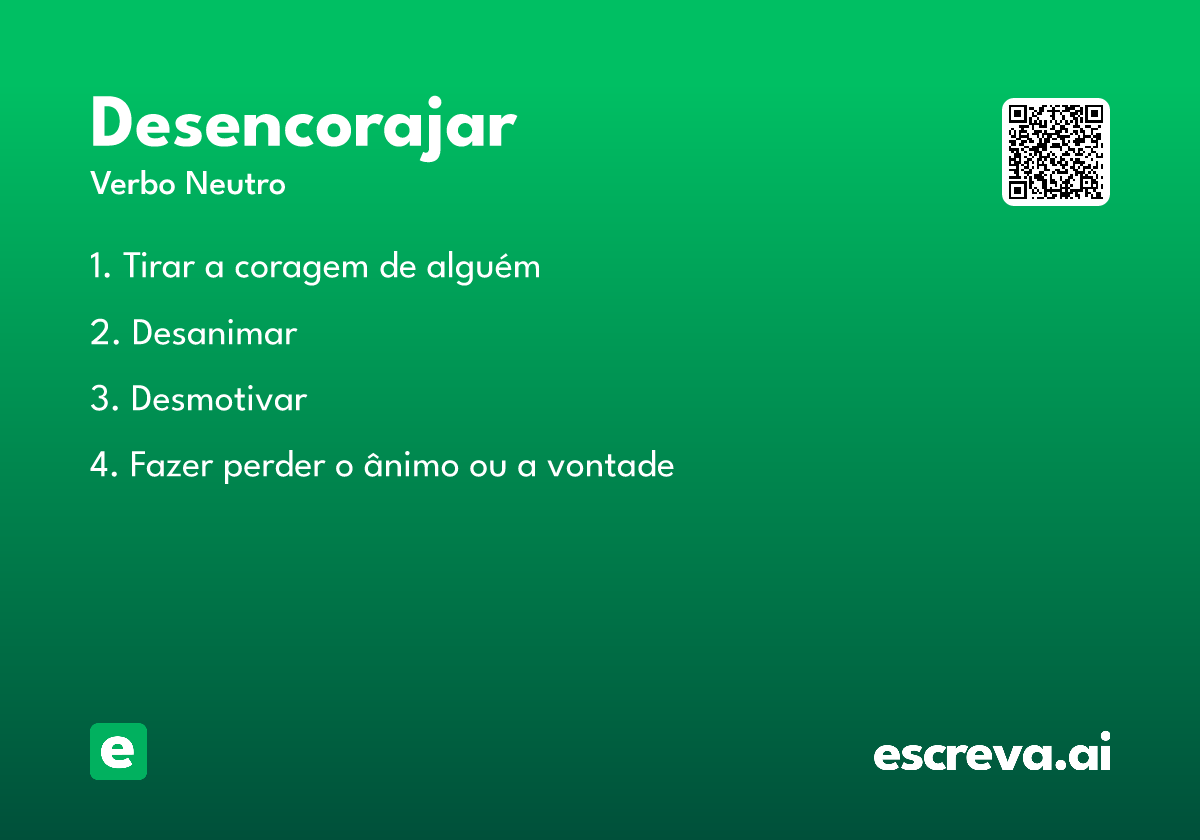 Desencorajar
Verbo Neutro

1. Tirar a coragem de alguém

2. Desanimar

3. Desmotivar

4. Fazer perder o ânimo ou a vontade

e

escreva.ai